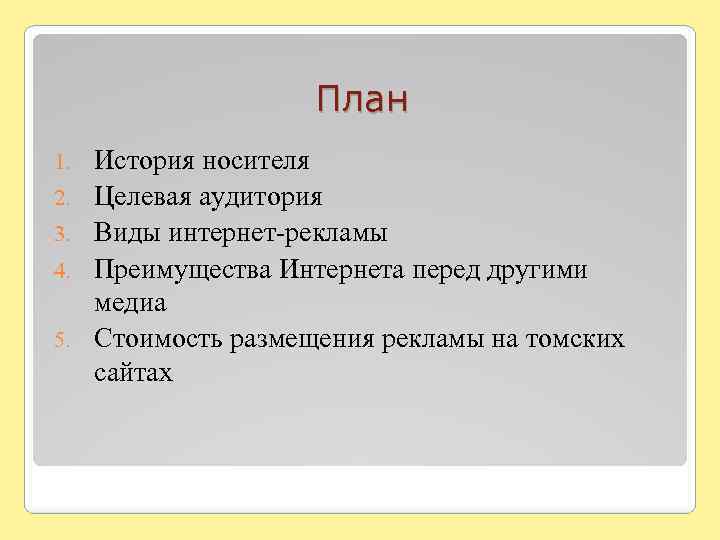 План

1. История носителя
2. Целевая аудитория
3. Виды интернет-рекламы
4. Преимущества Интернета перед другими медиа
5. Стоимость размещения рекламы на томских сайтах